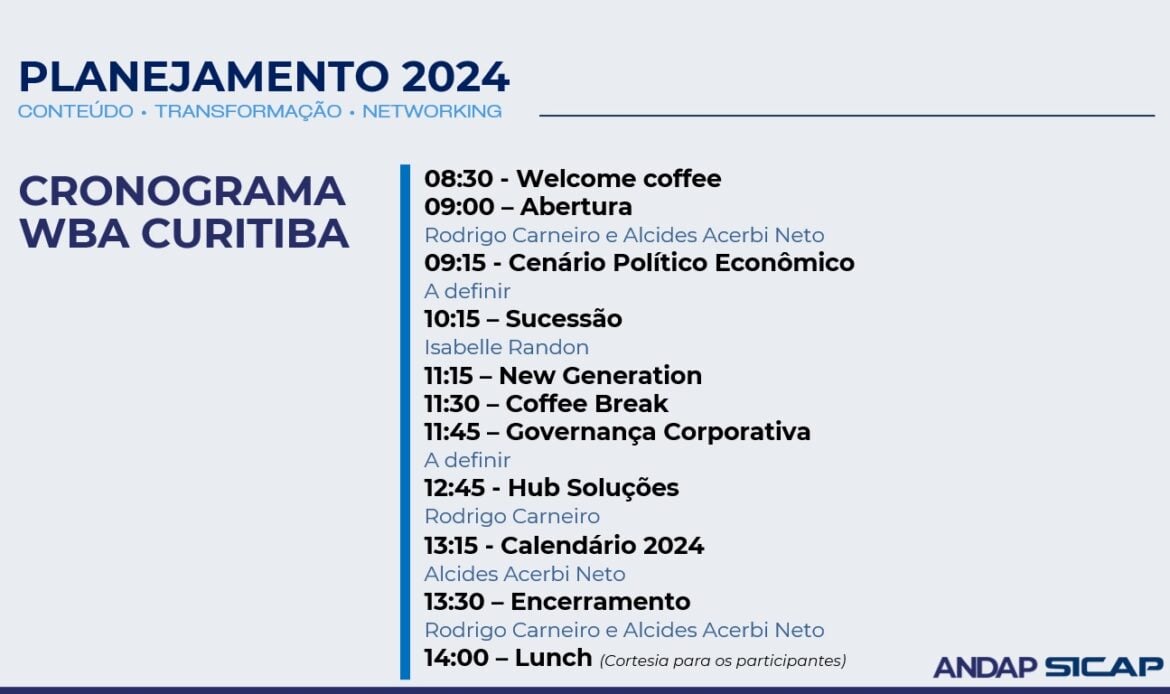 PLANEJAMENTO 2024
CONTEÚDO • TRANSFORMAÇÃO • NETWORKING

CRONOGRAMA
WBA CURITIBA

08:30 - Welcome coffee
09:00 – Abertura
Rodrigo Carneiro e Alcides Acerbi Neto
09:15 - Cenário Político Econômico
A definir
10:15 – Sucessão
Isabelle Randon
11:15 – New Generation
11:30 – Coffee Break
11:45 – Governança Corporativa
A definir
12:45 - Hub Soluções
Rodrigo Carneiro
13:15 - Calendário 2024
Alcides Acerbi Neto
13:30 – Encerramento
Rodrigo Carneiro e Alcides Acerbi Neto
14:00 – Lunch (Cortesia para os participantes)

ANDAP SICAP